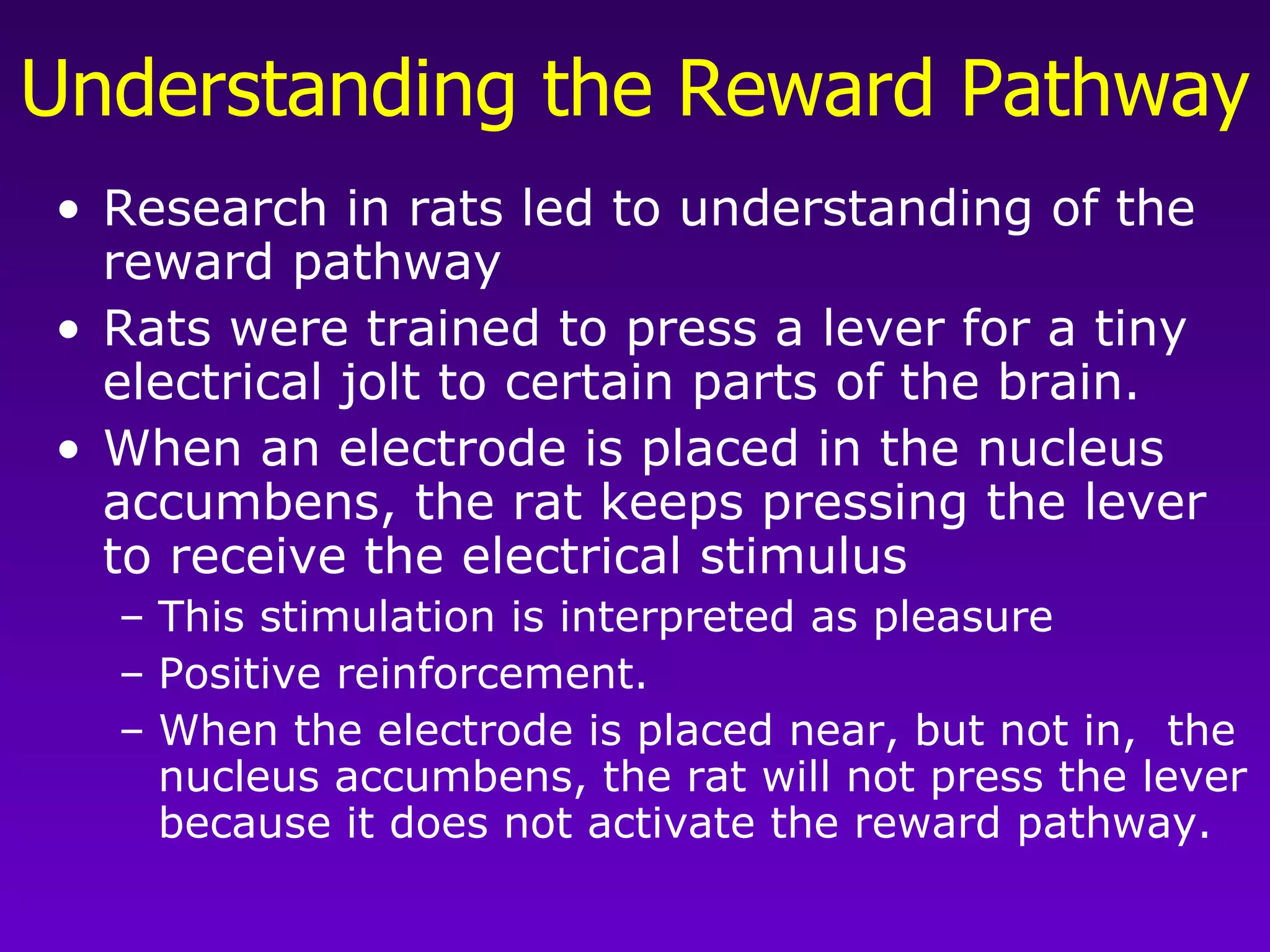 Understanding the Reward Pathway

• Research in rats led to understanding of the reward pathway
• Rats were trained to press a lever for a tiny electrical jolt to certain parts of the brain.
• When an electrode is placed in the nucleus accumbens, the rat keeps pressing the lever to receive the electrical stimulus
– This stimulation is interpreted as pleasure
– Positive reinforcement.
– When the electrode is placed near, but not in, the nucleus accumbens, the rat will not press the lever because it does not activate the reward pathway.